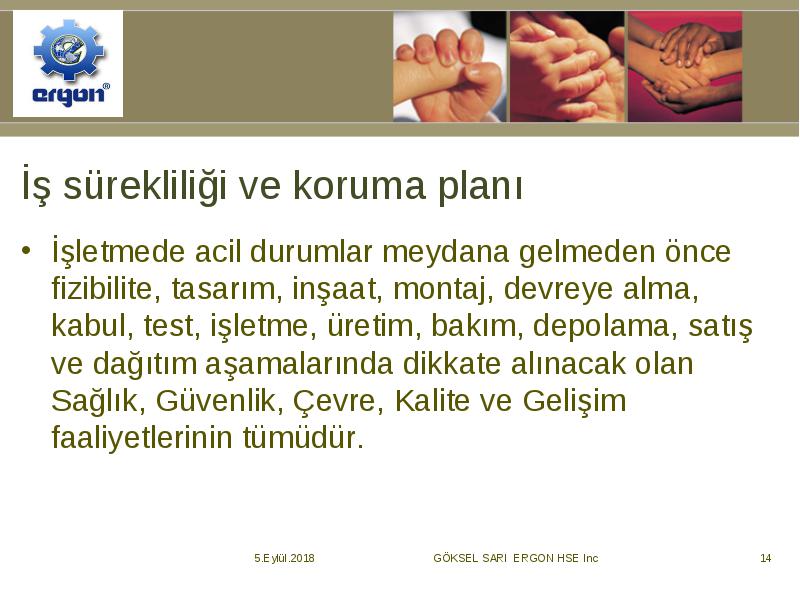 ergon®

İş sürekliliği ve koruma planı

• İşletmede acil durumlar meydana gelmeden önce fizibilite, tasarım, inşaat, montaj, devreye alma, kabul, test, işletme, üretim, bakım, depolama, satış ve dağıtım aşamalarında dikkate alınacak olan Sağlık, Güvenlik, Çevre, Kalite ve Gelişim faaliyetlerinin tümüdür.

5.Eylül.2018 GÖKSEL SARI ERGON HSE Inc 14